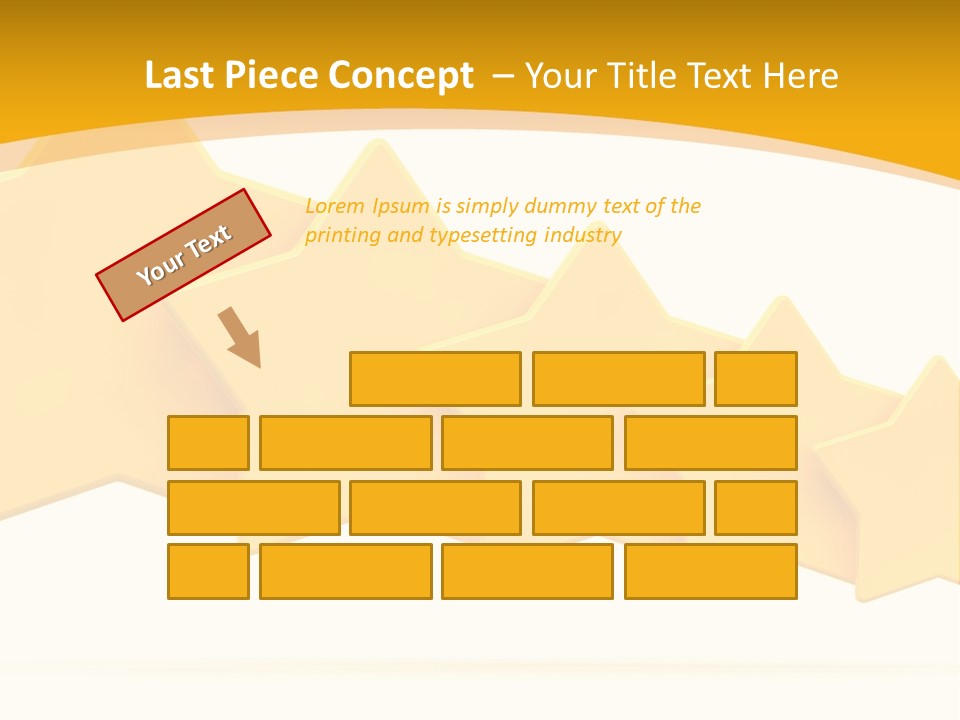 Last Piece Concept – Your Title Text Here

Your Text

Lorem Ipsum is simply dummy text of the printing and typesetting industry